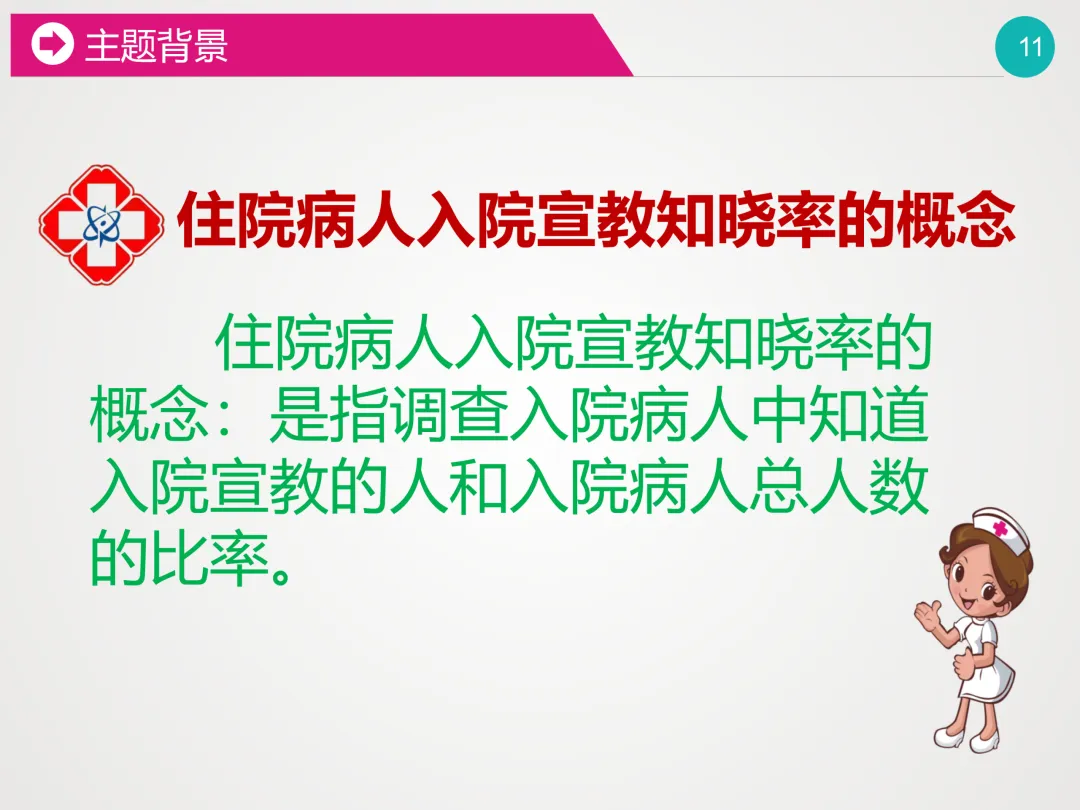 主题背景

11

住院病人入院宣教知晓率的概念

住院病人入院宣教知晓率的概念：是指调查入院病人中知道入院宣教的人和入院病人总人数的比率。